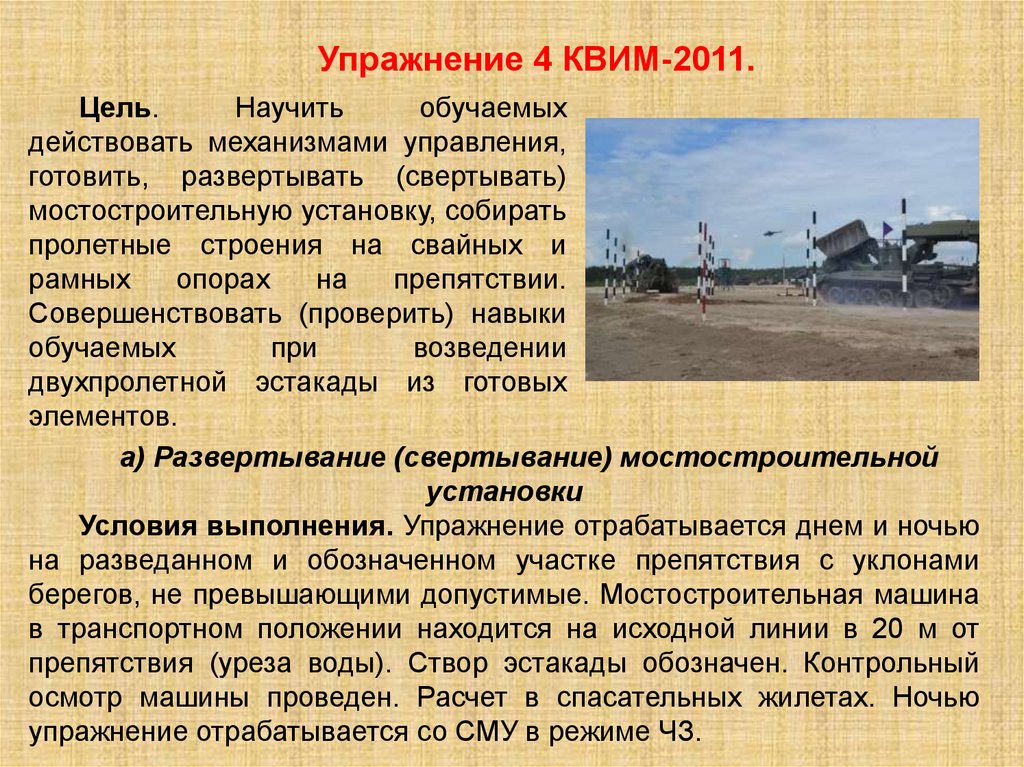 Упражнение 4 КВИМ-2011.

Цель. Научить обучаемых действовать механизмами управления, готовить, развертывать (свертывать) мостостроительную установку, собирать пролетные строения на свайных и рамных опорах на препятствии. Совершенствовать (проверить) навыки обучаемых при возведении двухпролетной эстакады из готовых элементов.

а) Развертывание (свертывание) мостостроительной установки

Условия выполнения. Упражнение отрабатывается днем и ночью на разведанном и обозначенном участке препятствия с уклонами берегов, не превышающими допустимые. Мостостроительная машина в транспортном положении находится на исходной линии в 20 м от препятствия (уреза воды). Створ эстакады обозначен. Контрольный осмотр машины проведен. Расчет в спасательных жилетах. Ночью упражнение отрабатывается со СМУ в режиме ЧЗ.